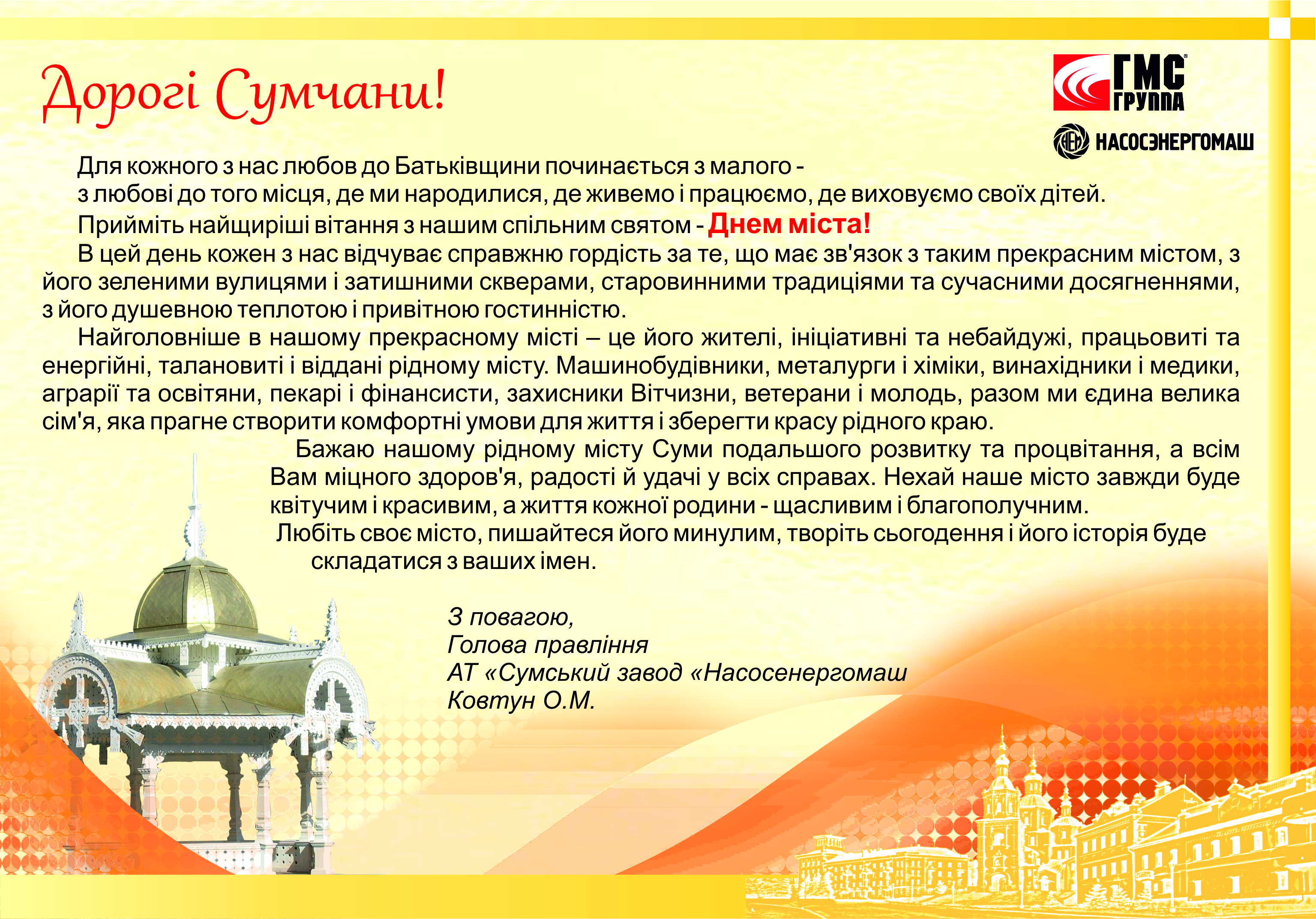 Дорогі Сумчани!

ГМС ГРУППА

НАСОСЭНЕРГОМАШ

Для кожного з нас любов до Батьківщини починається з малого - з любові до того місця, де ми народилися, де живемо і працюємо, де виховуємо своїх дітей.

Прийміть найщиріші вітання з нашим спільним святом - Днем міста!

В цей день кожен з нас відчуває справжню гордість за те, що має зв'язок з таким прекрасним містом, з його зеленими вулицями і затишними скверами, старовинними традиціями та сучасними досягненнями, з його душевною теплотою і привітною гостинністю.

Найголовніше в нашому прекрасному місті – це його жителі, ініціативні та небайдужі, працьовиті та енергійні, талановиті і віддані рідному місту. Машинобудівники, металурги і хіміки, винахідники і медики, аграрії та освітяни, пекарі і фінансисти, захисники Вітчизни, ветерани і молодь, разом ми єдина велика сім'я, яка прагне створити комфортні умови для життя і зберегти красу рідного краю.

Бажаю нашому рідному місту Суми подальшого розвитку та процвітання, а всім Вам міцного здоров'я, радості й удачі у всіх справах. Нехай наше місто завжди буде квітучим і красивим, а життя кожної родини - щасливим і благополучним.

Любіть своє місто, пишайтеся його минулим, творіть сьогодення і його історія буде складатися з ваших імен.

З повагою,
Голова правління
АТ «Сумський завод «Насосенергомаш
Ковтун О.М.